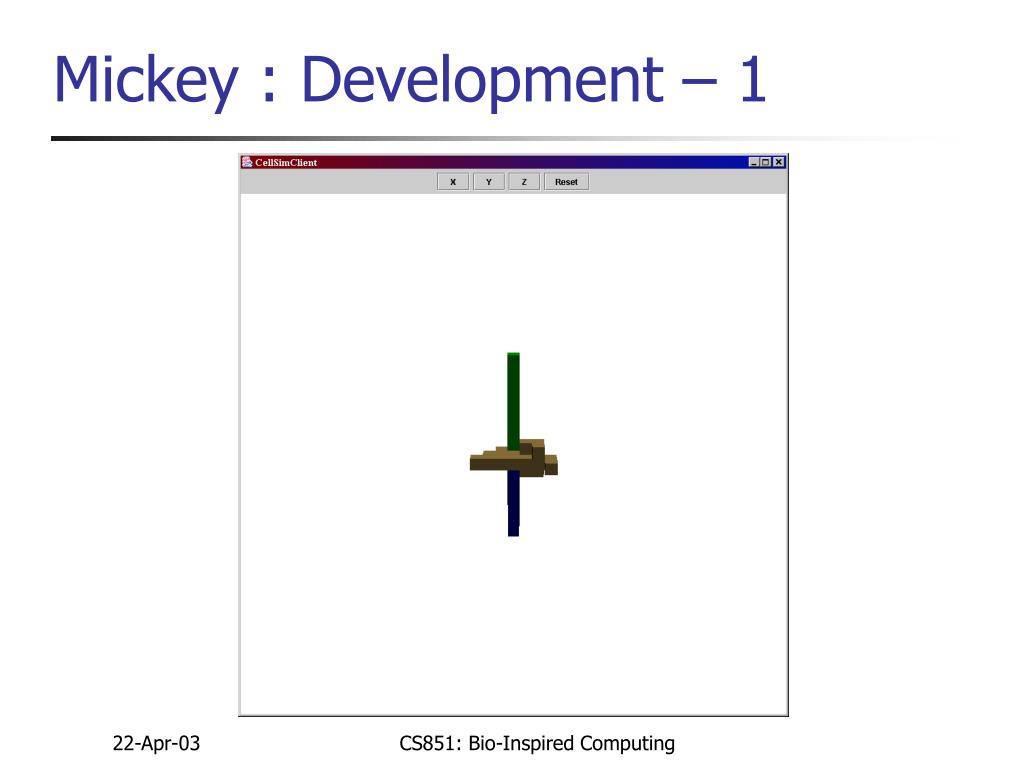 Mickey : Development – 1

CellSimClient

X Y Z Reset

22-Apr-03

CS851: Bio-Inspired Computing